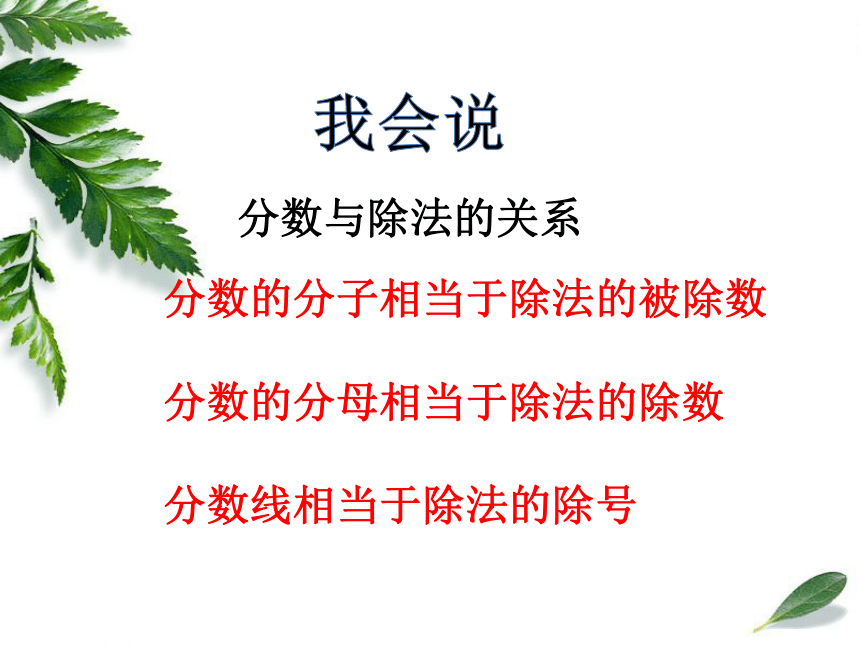 我会说

分数与除法的关系

分数的分子相当于除法的被除数

分数的分母相当于除法的除数

分数线相当于除法的除号